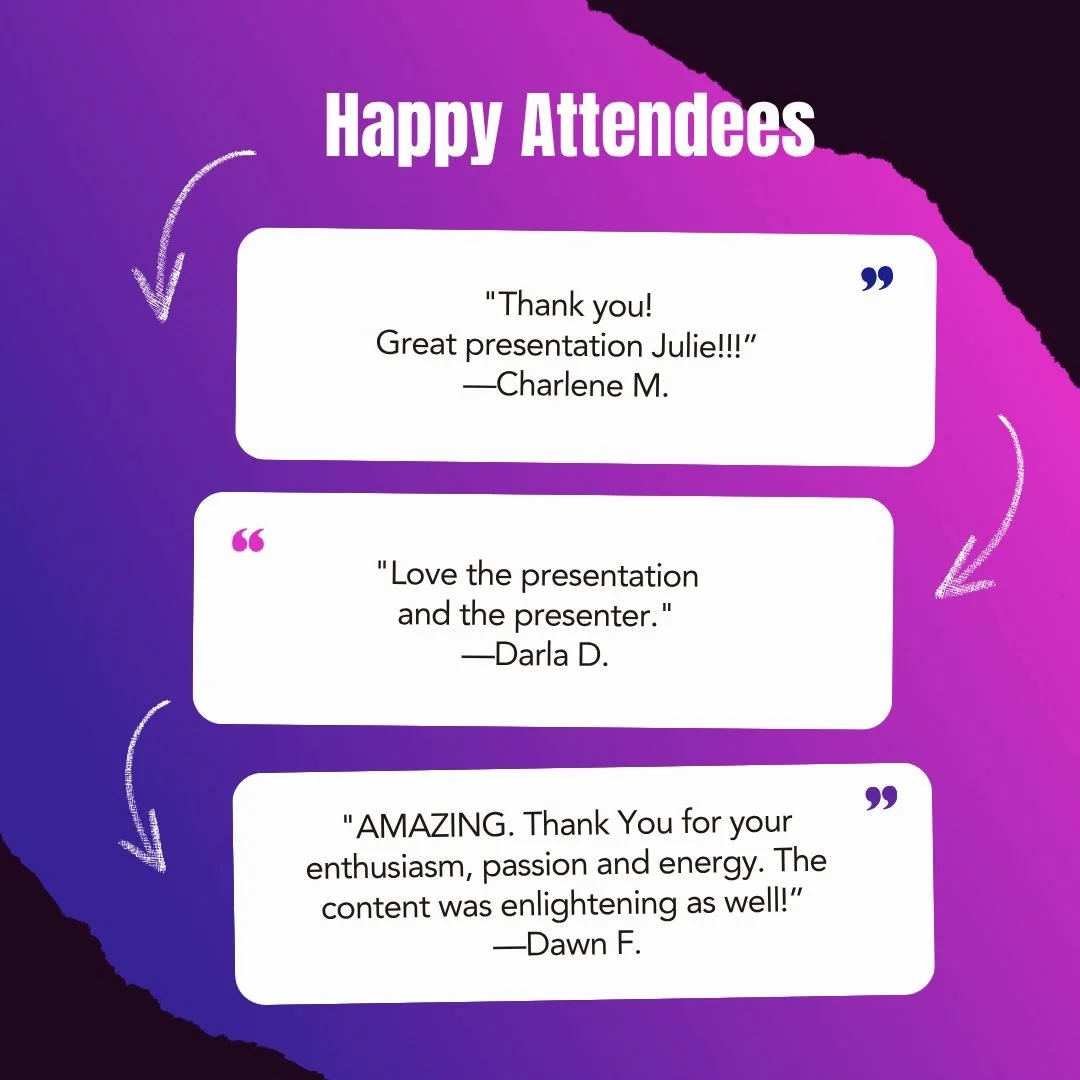 Happy Attendees

"Thank you!
Great presentation Julie!!!”
—Charlene M.

"Love the presentation and the presenter."
—Darla D.

"AMAZING. Thank You for your enthusiasm, passion and energy. The content was enlightening as well!”
—Dawn F.